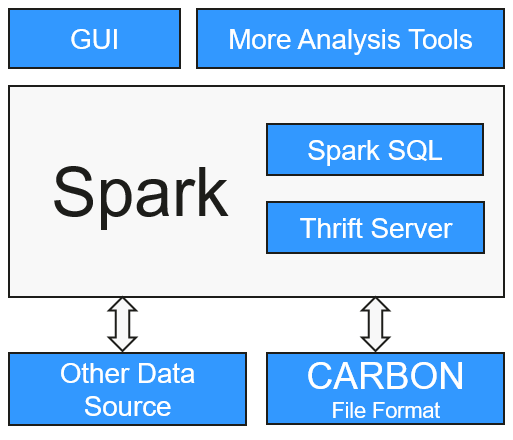 GUI

More Analysis Tools

Spark

Spark SQL

Thrift Server

Other Data Source

CARBON
File Format